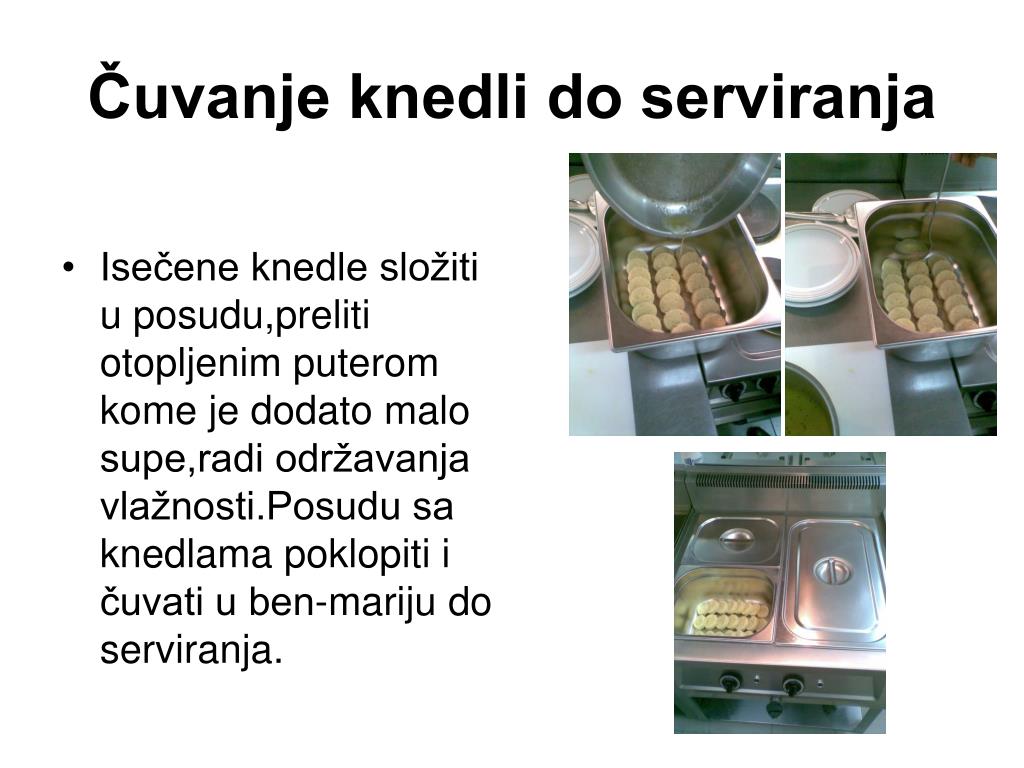 Čuvanje knedli do serviranja

• Isečene knedle složiti u posudu,preliti otopljenim puterom kome je dodato malo supe,radi održavanja vlažnosti.Posudu sa knedlama poklopiti i čuvati u ben-mariju do serviranja.